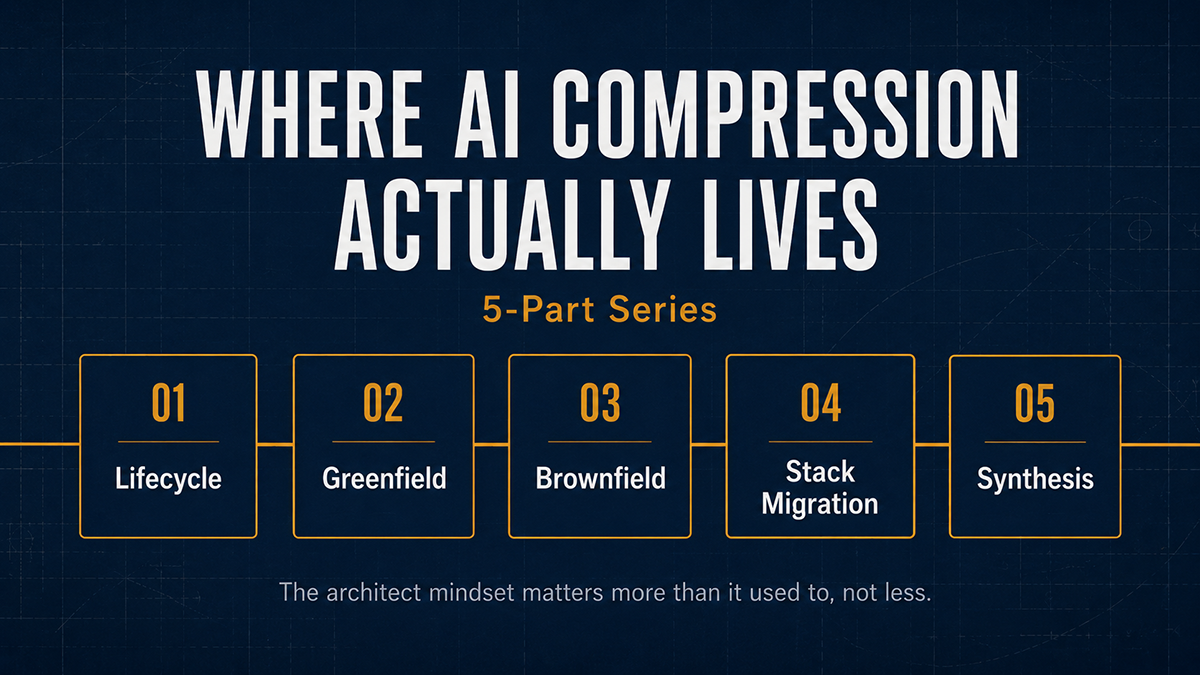 WHERE AI COMPRESSION ACTUALLY LIVES

5-Part Series

01
Lifecycle

02
Greenfield

03
Brownfield

04
Stack Migration

05
Synthesis

The architect mindset matters more than it used to, not less.